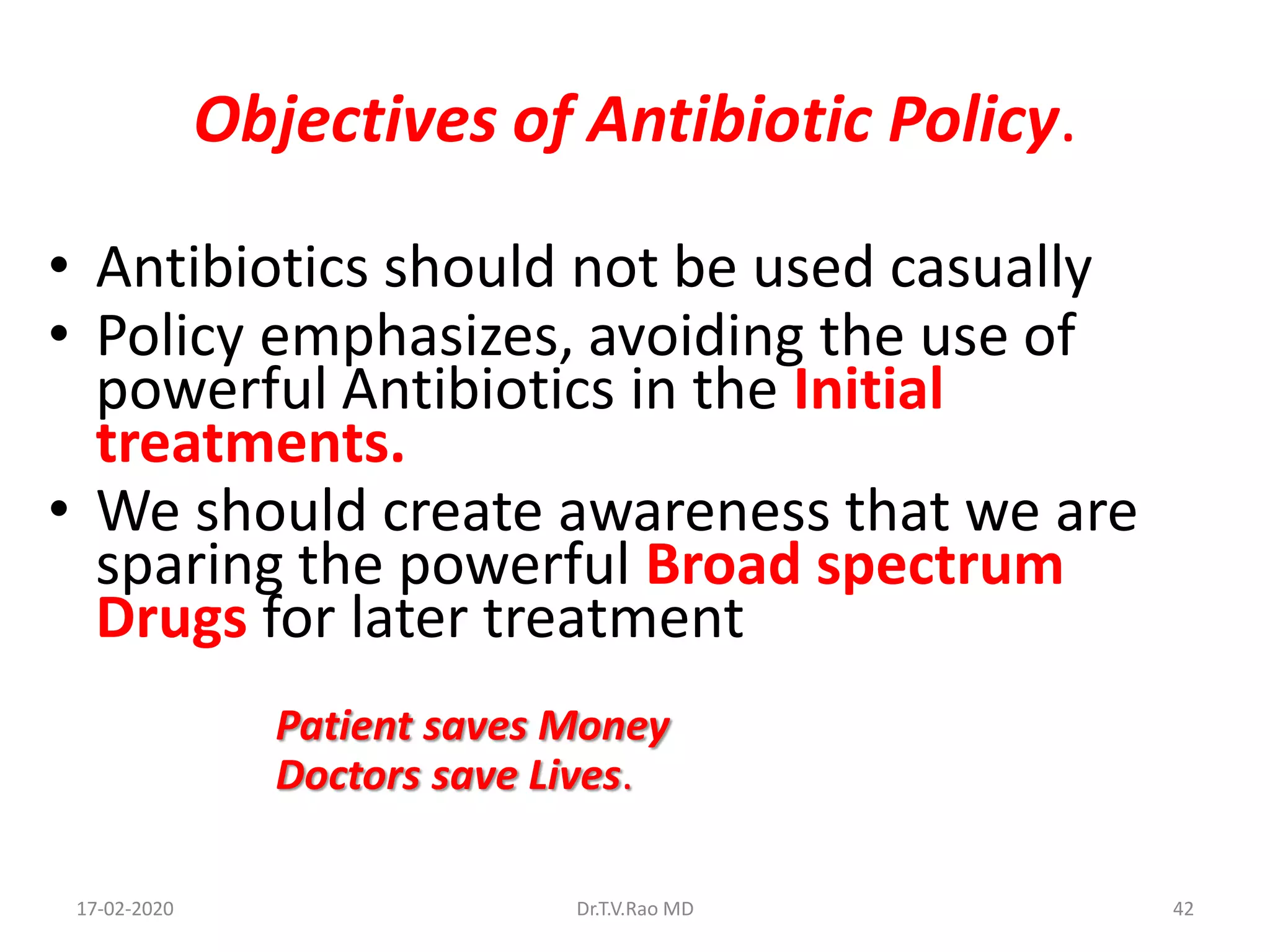 Objectives of Antibiotic Policy.

• Antibiotics should not be used casually
• Policy emphasizes, avoiding the use of powerful Antibiotics in the Initial treatments.
• We should create awareness that we are sparing the powerful Broad spectrum Drugs for later treatment

Patient saves Money
Doctors save Lives.

17-02-2020
Dr.T.V.Rao MD
42